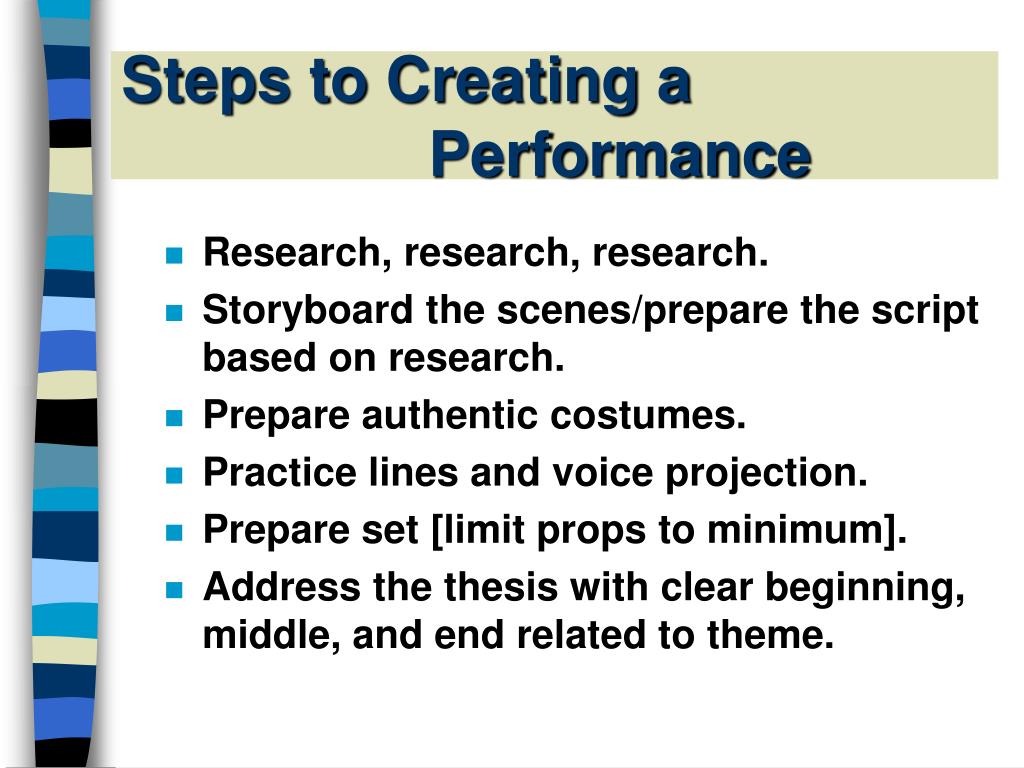 Steps to Creating a Performance

- Research, research, research.
- Storyboard the scenes/prepare the script based on research.
- Prepare authentic costumes.
- Practice lines and voice projection.
- Prepare set [limit props to minimum].
- Address the thesis with clear beginning, middle, and end related to theme.